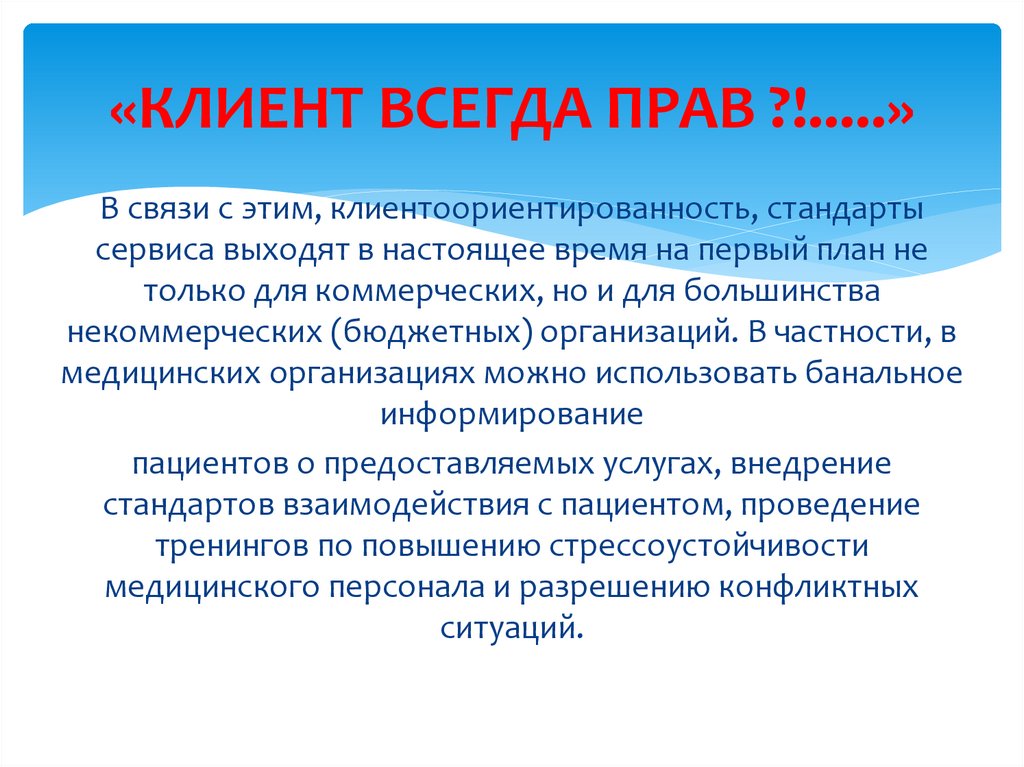 «КЛИЕНТ ВСЕГДА ПРАВ ?!.....»

В связи с этим, клиентоориентированность, стандарты сервиса выходят в настоящее время на первый план не только для коммерческих, но и для большинства некоммерческих (бюджетных) организаций. В частности, в медицинских организациях можно использовать банальное информирование

пациентов о предоставляемых услугах, внедрение стандартов взаимодействия с пациентом, проведение тренингов по повышению стрессоустойчивости медицинского персонала и разрешению конфликтных ситуаций.